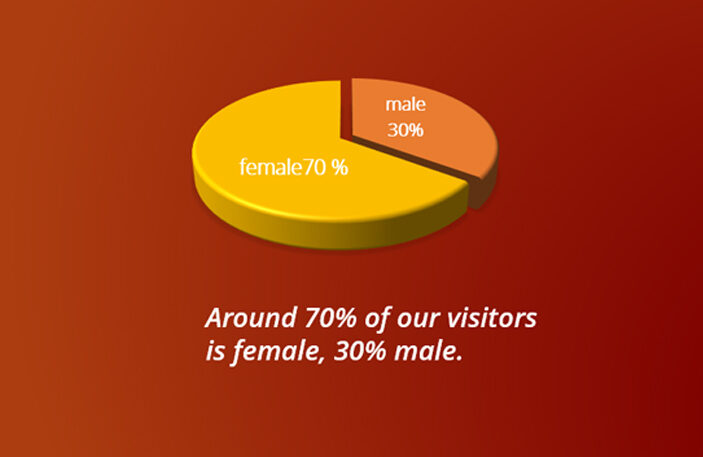 male
30%

female70 %

Around 70% of our visitors is female, 30% male.